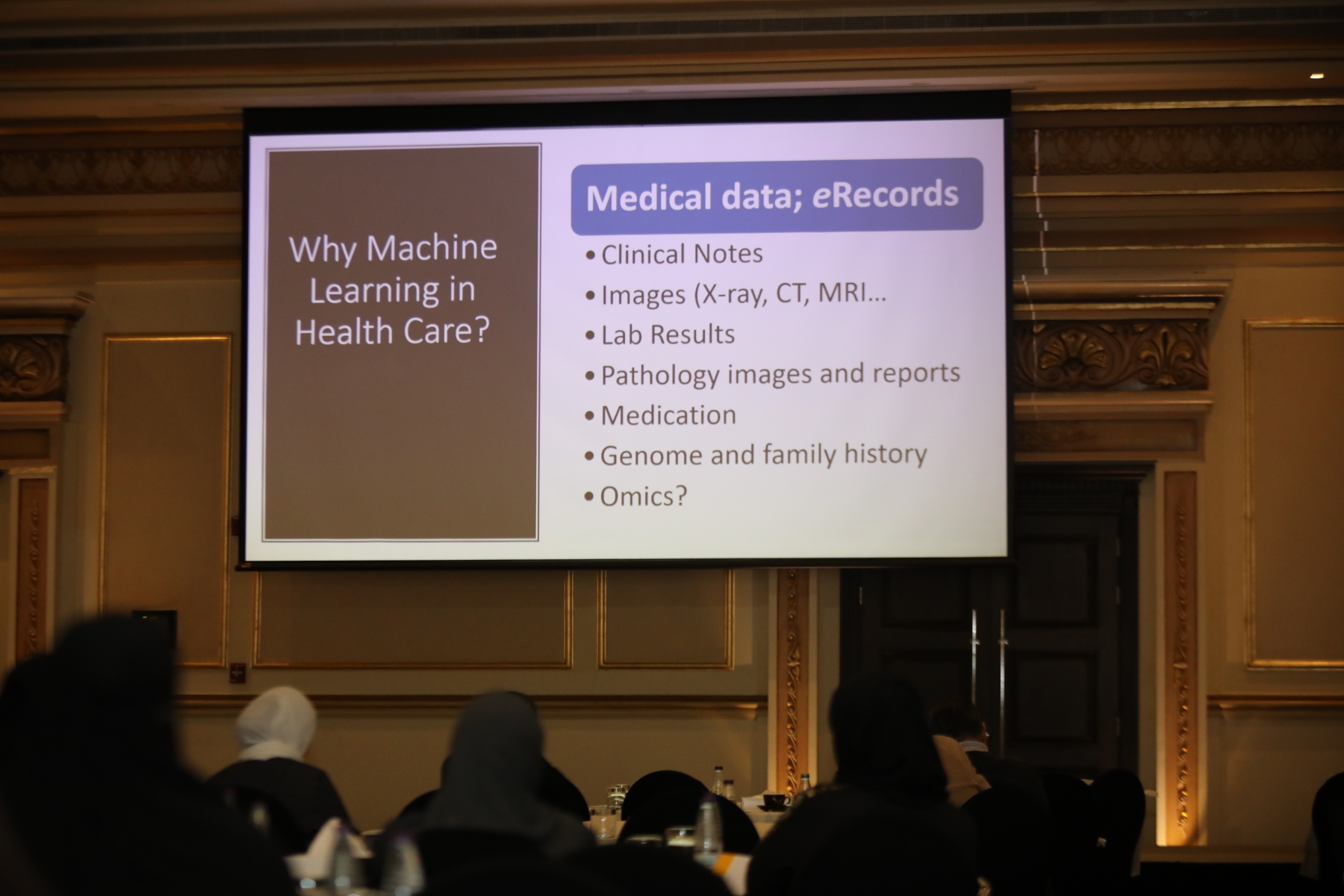 Why Machine Learning in Health Care?

Medical data; eRecords

• Clinical Notes
• Images (X-ray, CT, MRI…
• Lab Results
• Pathology images and reports
• Medication
• Genome and family history
• Omics?